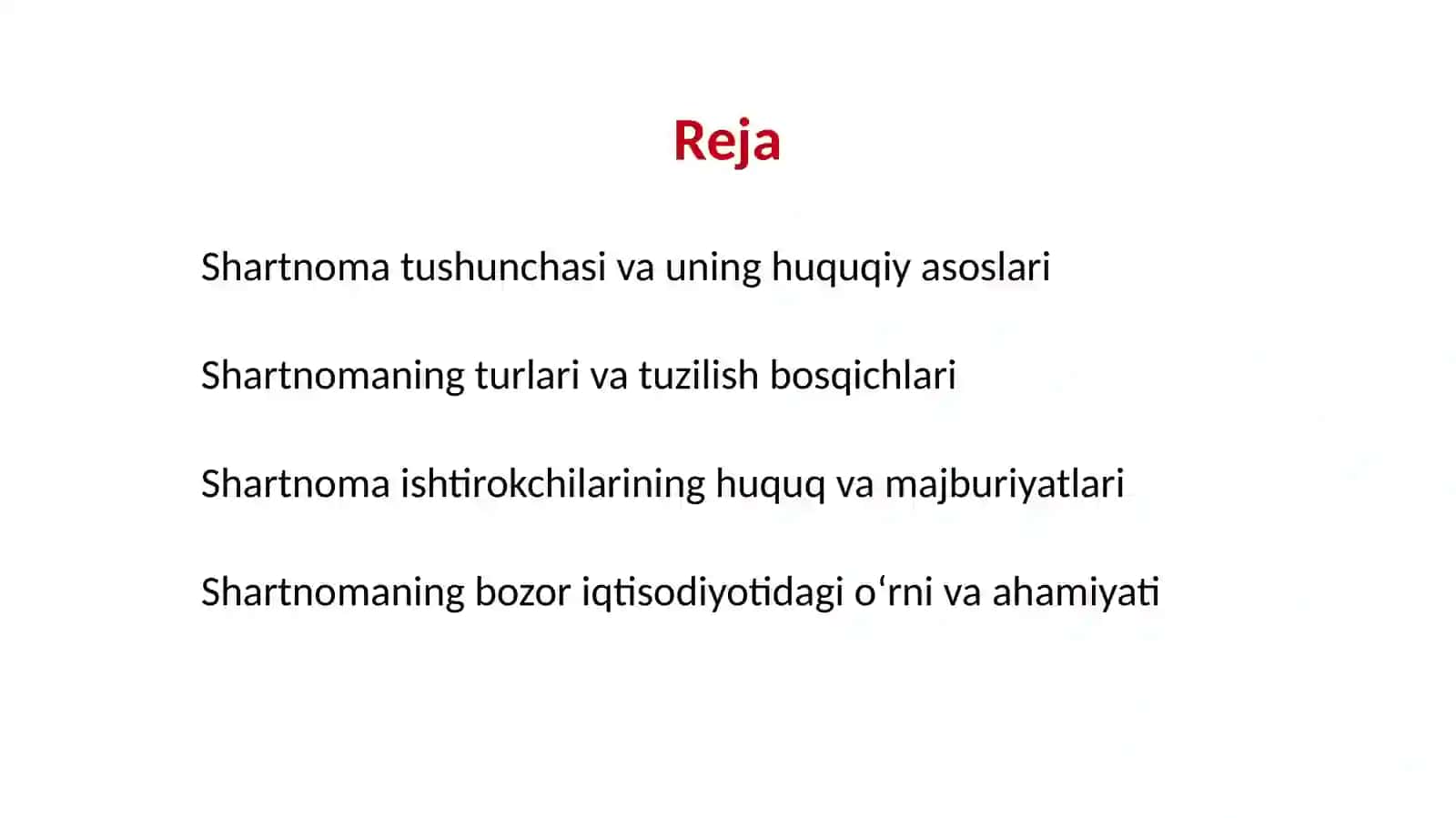 Reja

Shartnoma tushunchasi va uning huquqiy asoslari

Shartnomaning turlari va tuzilish bosqichlari

Shartnoma ishtirokchilarining huquq va majburiyatlari

Shartnomaning bozor iqtisodiyotidagi oʻrni va ahamiyati